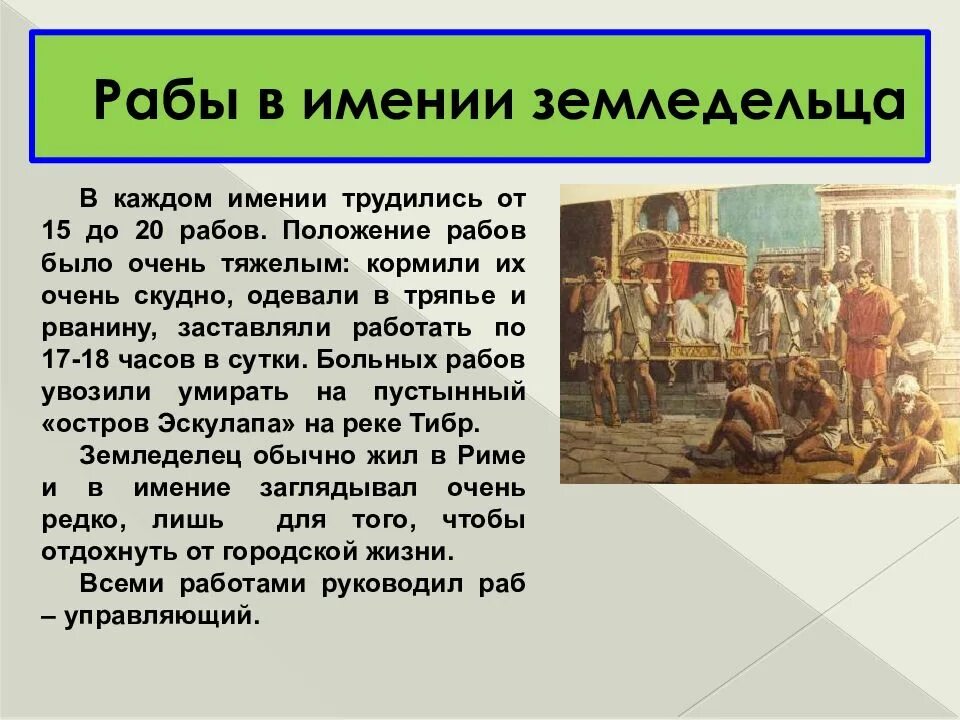 Рабы в имении земледельца

В каждом имении трудились от 15 до 20 рабов. Положение рабов было очень тяжелым: кормили их очень скудно, одевали в тряпье и рванину, заставляли работать по 17-18 часов в сутки. Больных рабов увозили умирать на пустынный «остров Эскулапа» на реке Тибр.

Земледелец обычно жил в Риме и в имение заглядывал очень редко, лишь для того, чтобы отдохнуть от городской жизни.

Всеми работами руководил раб – управляющий.